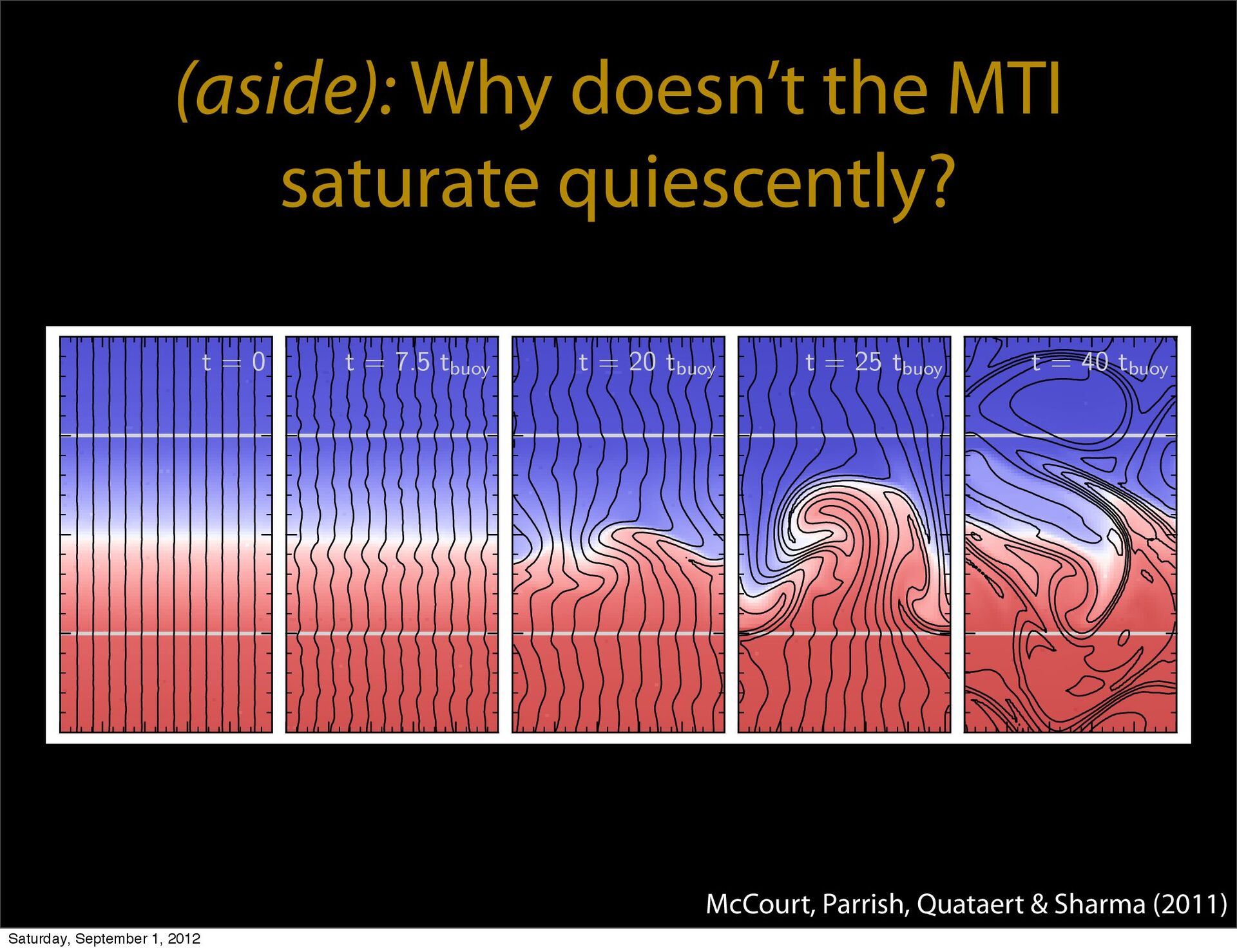 (aside): Why doesn't the MTI saturate quiescently?

$t = 0$

$t = 7.5\ t_{buoy}$

$t = 20\ t_{buoy}$

$t = 25\ t_{buoy}$

$t = 40\ t_{buoy}$

McCourt, Parrish, Quataert & Sharma (2011)

Saturday, September 1, 2012